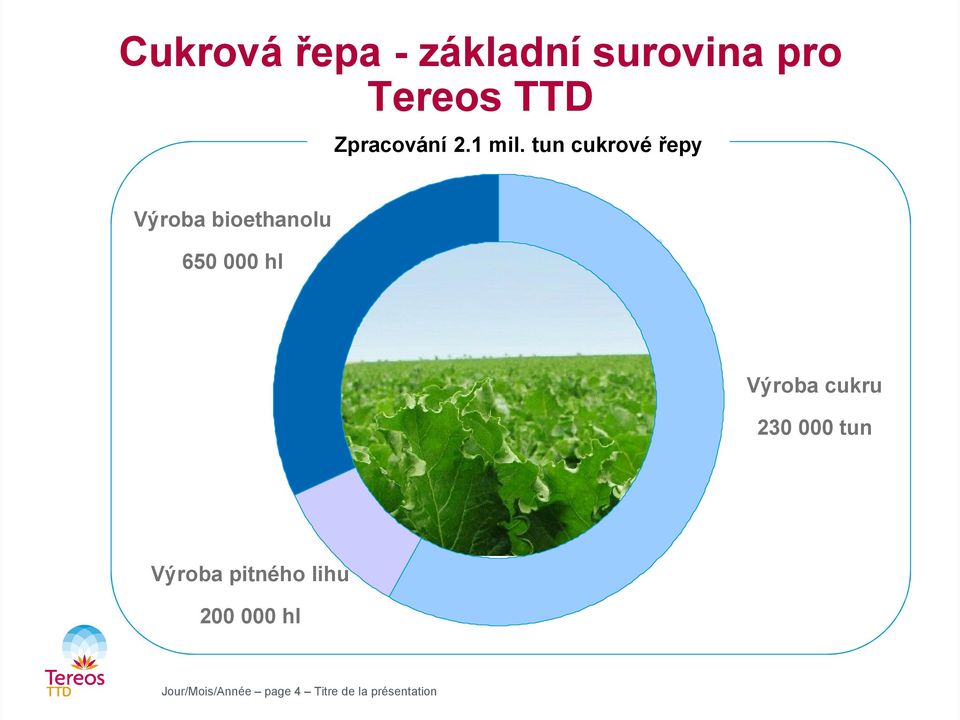 Cukrová řepa - základní surovina pro Tereos TTD

Zpracování 2.1 mil. tun cukrové řepy

Výroba bioethanolu

650 000 hl

Výroba cukru

230 000 tun

Výroba pitného lihu

200 000 hl

Tereos TTD

Jour/Mois/Année – page 4 – Titre de la présentation